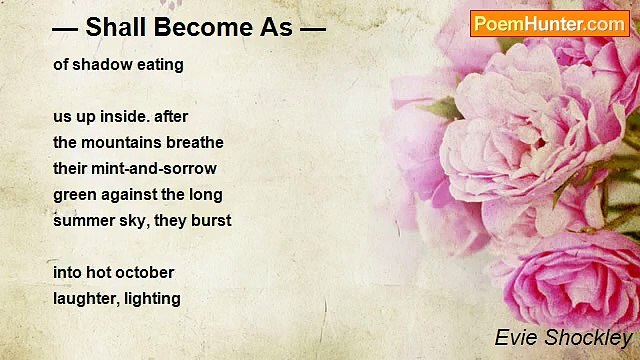 — Shall Become As —

PoemHunter.com

of shadow eating

us up inside. after
the mountains breathe
their mint-and-sorrow
green against the long
summer sky, they burst

into hot october
laughter, lighting

Evie Shockley